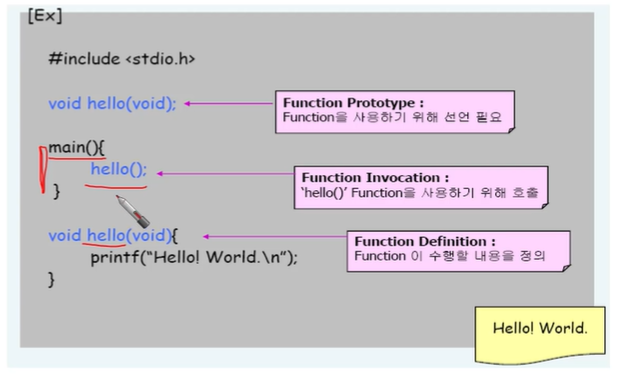 [Ex]

#include <stdio.h>

void hello(void);

Function Prototype :
Function을 사용하기 위해 선언 필요

main(){
hello();
}

Function Invocation :
'hello()' Function을 사용하기 위해 호출

void hello(void){
printf("Hello! World.\n");
}

Function Definition :
Function 이 수행할 내용을 정의

Hello! World.